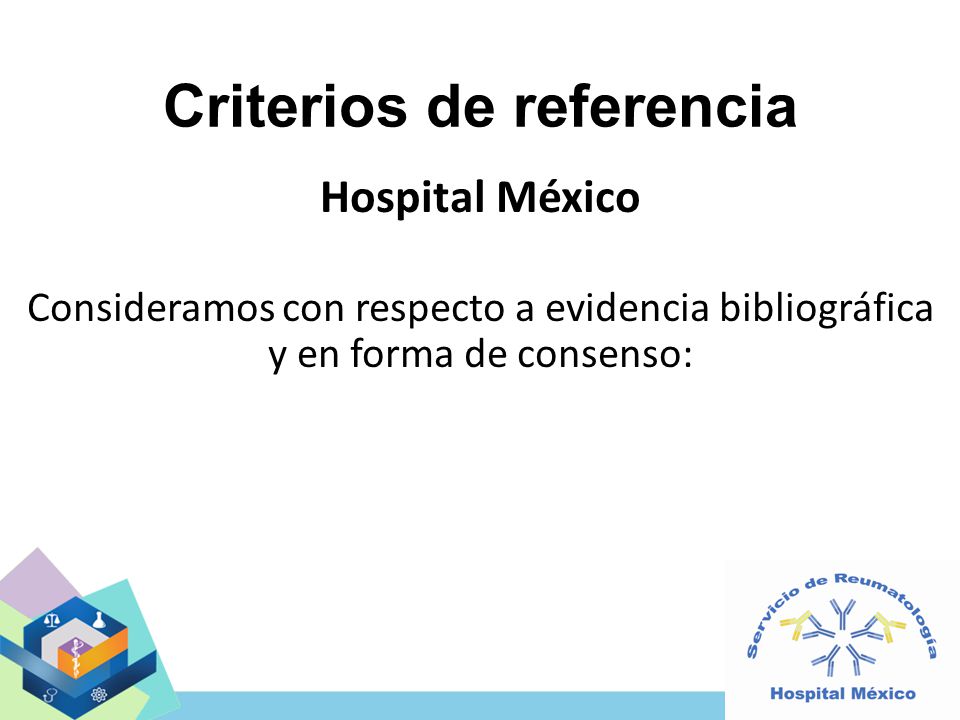 Criterios de referencia

Hospital México

Consideramos con respecto a evidencia bibliográfica y en forma de consenso:

Servicio de Reumatología

Hospital México